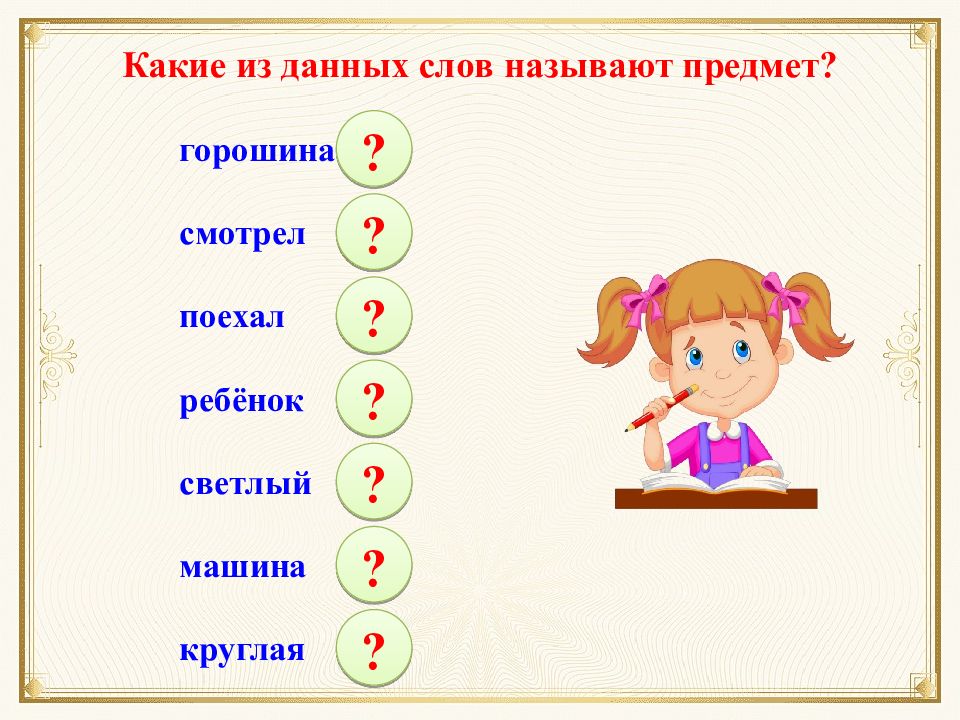 Какие из данных слов называют предмет?

горошина ?

смотрел ?

поехал ?

ребёнок ?

светлый ?

машина ?

круглая ?